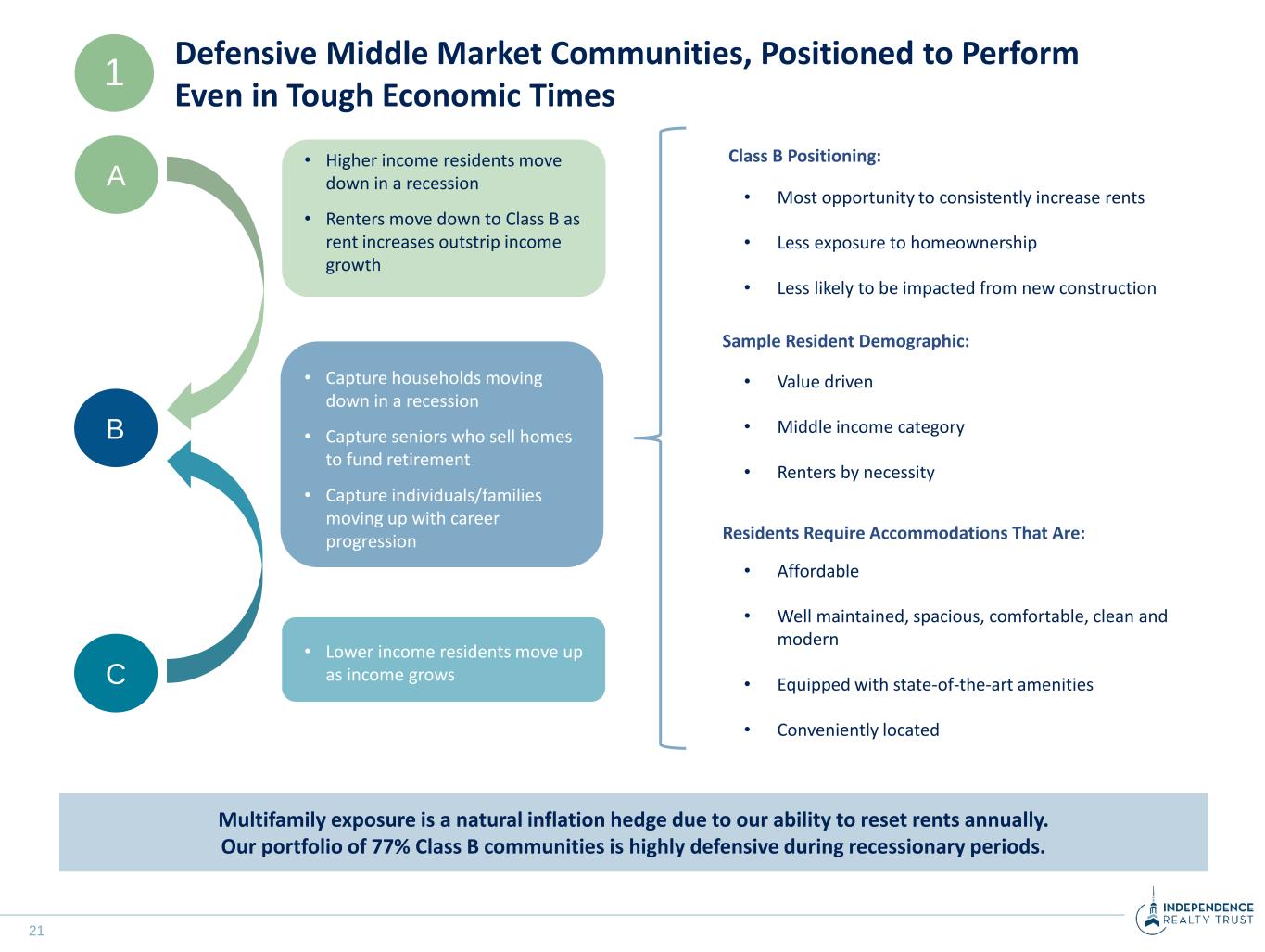 1

Defensive Middle Market Communities, Positioned to Perform Even in Tough Economic Times

A

• Higher income residents move down in a recession
• Renters move down to Class B as rent increases outstrip income growth

B

• Capture households moving down in a recession
• Capture seniors who sell homes to fund retirement
• Capture individuals/families moving up with career progression

C

• Lower income residents move up as income grows

Class B Positioning:
• Most opportunity to consistently increase rents
• Less exposure to homeownership
• Less likely to be impacted from new construction

Sample Resident Demographic:
• Value driven
• Middle income category
• Renters by necessity

Residents Require Accommodations That Are:
• Affordable
• Well maintained, spacious, comfortable, clean and modern
• Equipped with state-of-the-art amenities
• Conveniently located

Multifamily exposure is a natural inflation hedge due to our ability to reset rents annually.
Our portfolio of 77% Class B communities is highly defensive during recessionary periods.

21

INDEPENDENCE REALTY TRUST